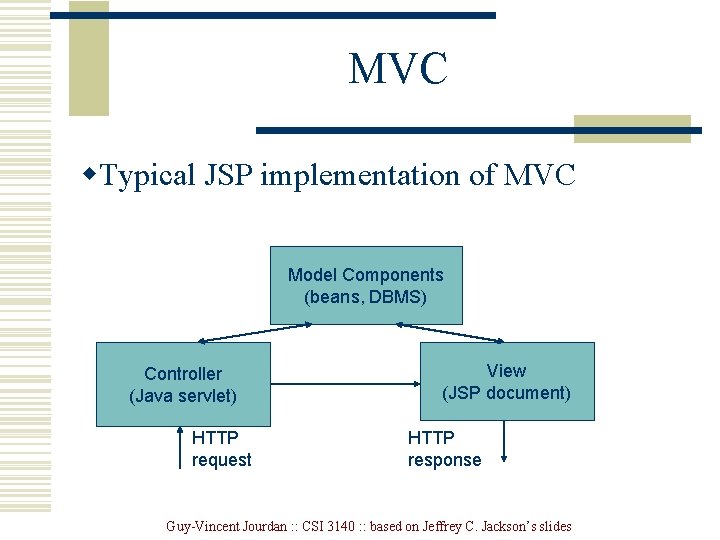 MVC

◆Typical JSP implementation of MVC

Model Components
(beans, DBMS)

Controller
(Java servlet)

View
(JSP document)

HTTP
request

HTTP
response

Guy-Vincent Jourdan :: CSI 3140 :: based on Jeffrey C. Jackson's slides